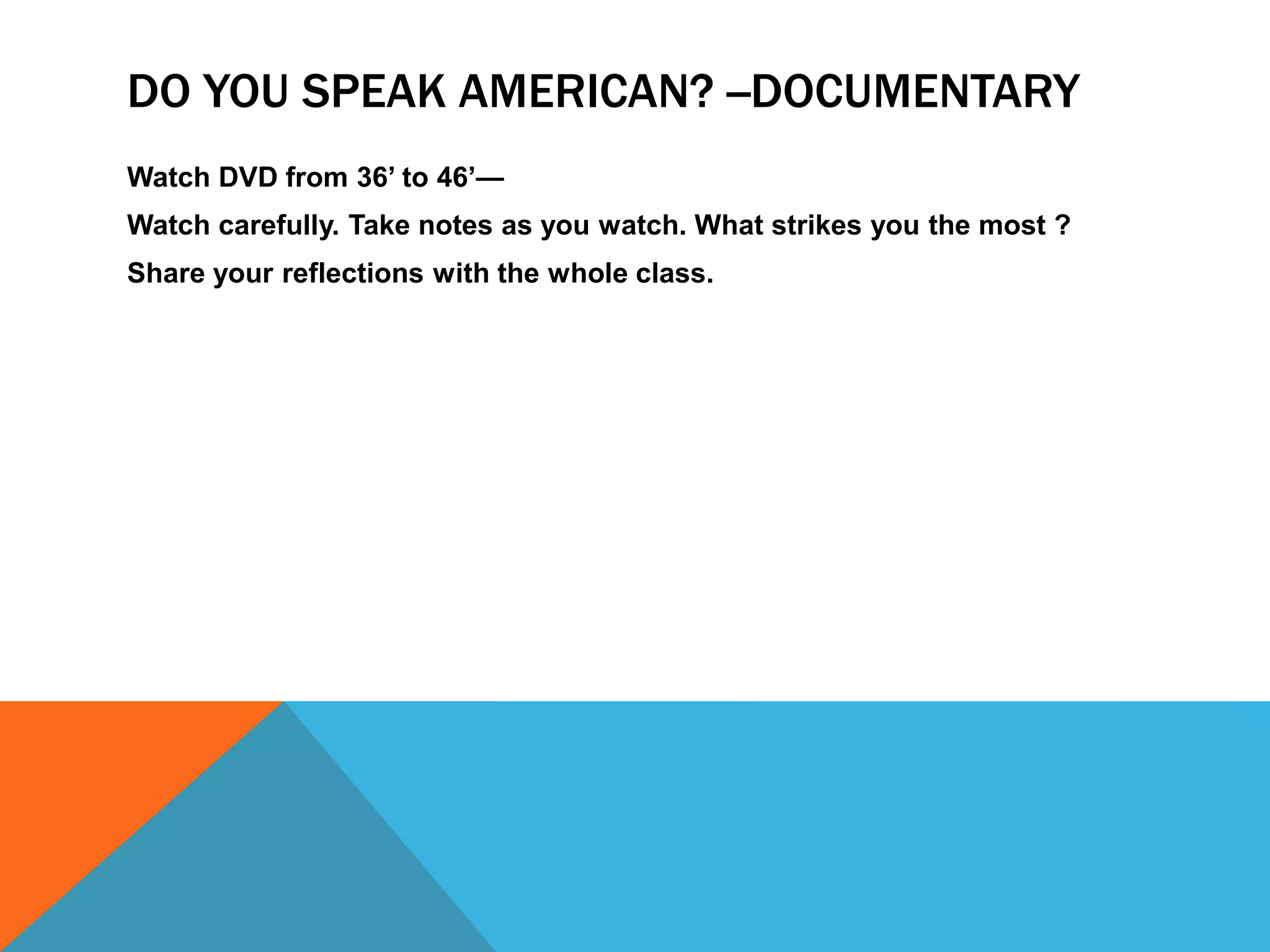 DO YOU SPEAK AMERICAN? –DOCUMENTARY

Watch DVD from 36’ to 46’—

Watch carefully. Take notes as you watch. What strikes you the most ?

Share your reflections with the whole class.